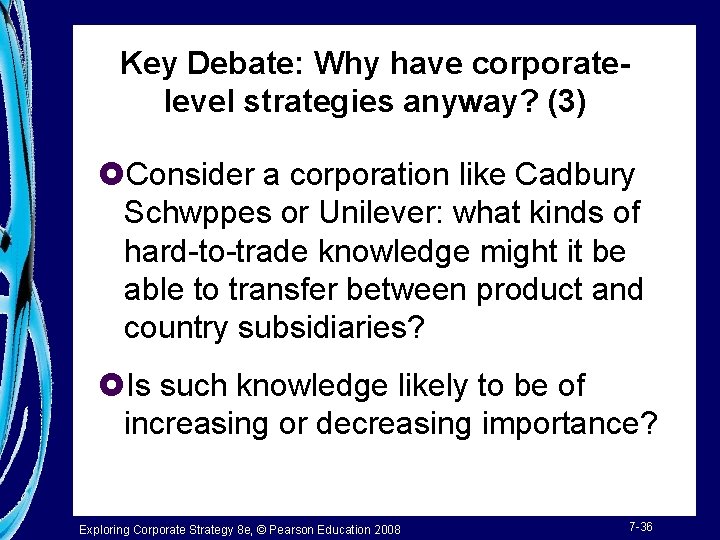 Key Debate: Why have corporate-level strategies anyway? (3)

Consider a corporation like Cadbury Schwppes or Unilever: what kinds of hard-to-trade knowledge might it be able to transfer between product and country subsidiaries?

Is such knowledge likely to be of increasing or decreasing importance?

Exploring Corporate Strategy 8e, © Pearson Education 2008

7-36